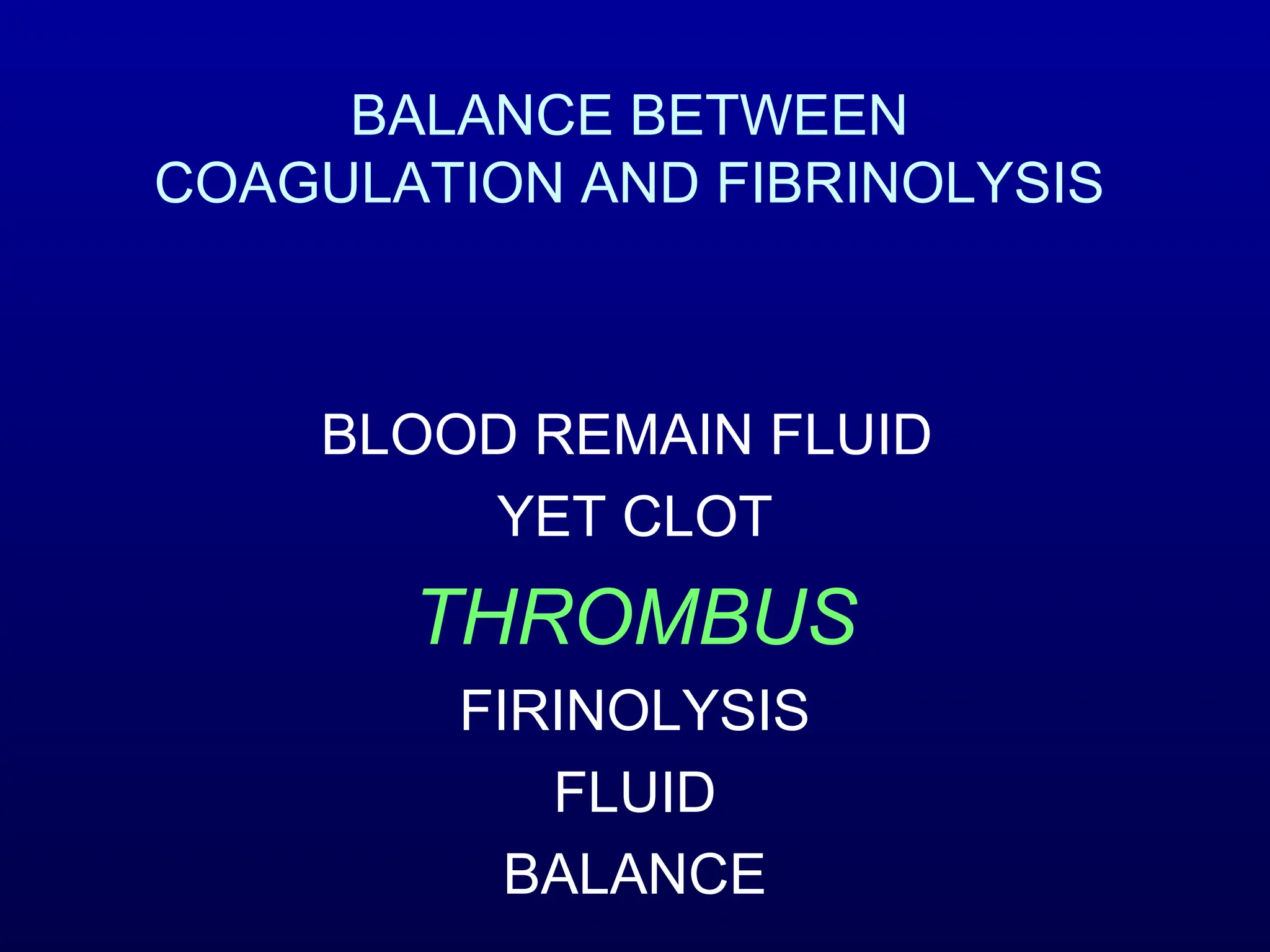 BALANCE BETWEEN
COAGULATION AND FIBRINOLYSIS

BLOOD REMAIN FLUID

YET CLOT

THROMBUS

FIRINOLYSIS

FLUID

BALANCE